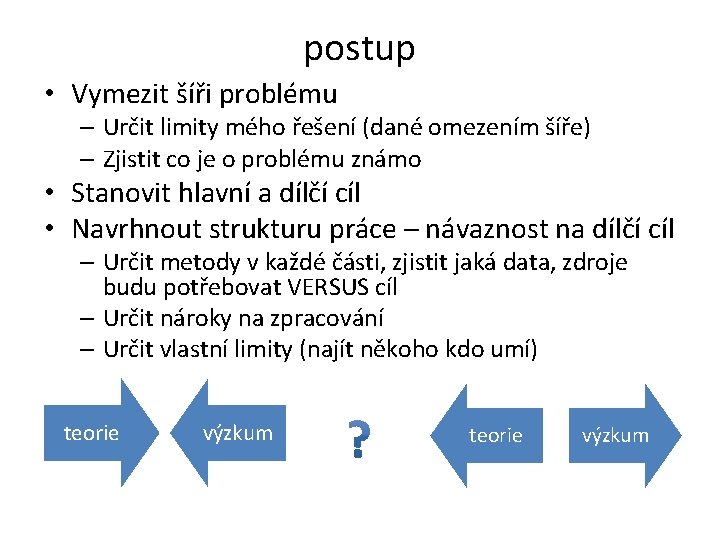 postup

• Vymezit šíři problému
  – Určit limity mého řešení (dané omezením šíře)
  – Zjistit co je o problému známo
• Stanovit hlavní a dílčí cíl
• Navrhnout strukturu práce – návaznost na dílčí cíl
  – Určit metody v každé části, zjistit jaká data, zdroje budu potřebovat VERSUS cíl
  – Určit nároky na zpracování
  – Určit vlastní limity (najít někoho kdo umí)

teorie
výzkum
?
teorie
výzkum